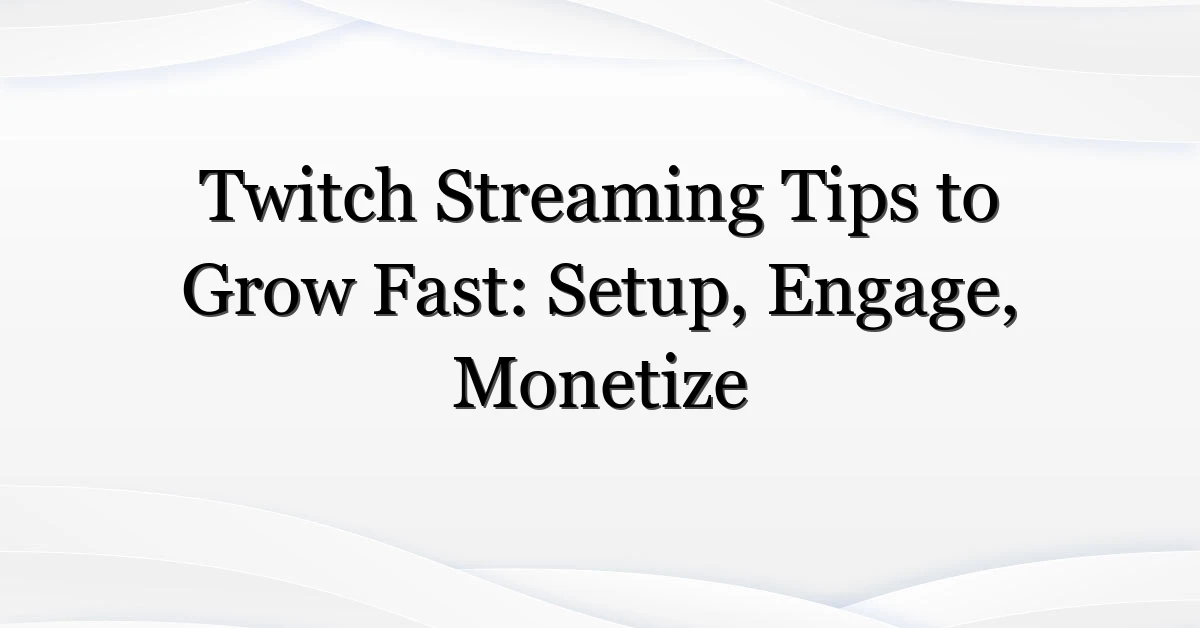 Twitch Streaming Tips to Grow Fast: Setup, Engage, Monetize